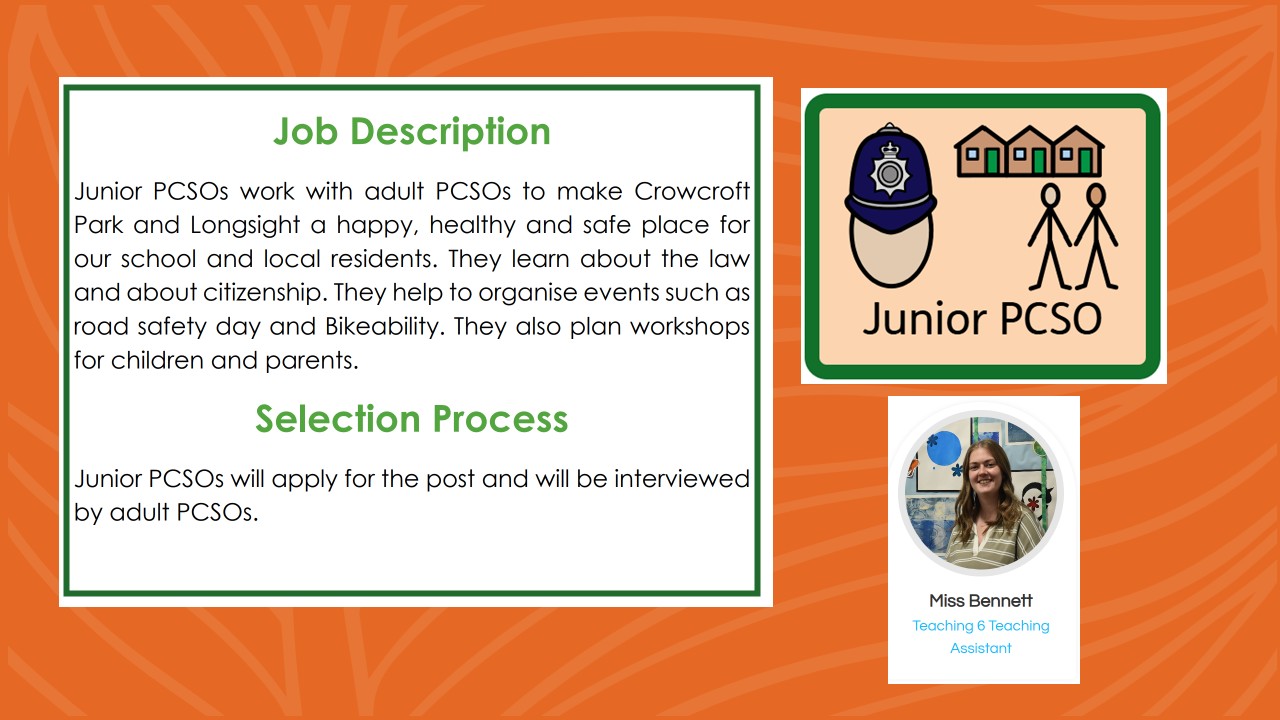 Job Description

Junior PCSOs work with adult PCSOs to make Crowcroft Park and Longsight a happy, healthy and safe place for our school and local residents. They learn about the law and about citizenship. They help to organise events such as road safety day and Bikeability. They also plan workshops for children and parents.

Selection Process

Junior PCSOs will apply for the post and will be interviewed by adult PCSOs.

Junior PCSO

Miss Bennett
Teaching 6 Teaching Assistant